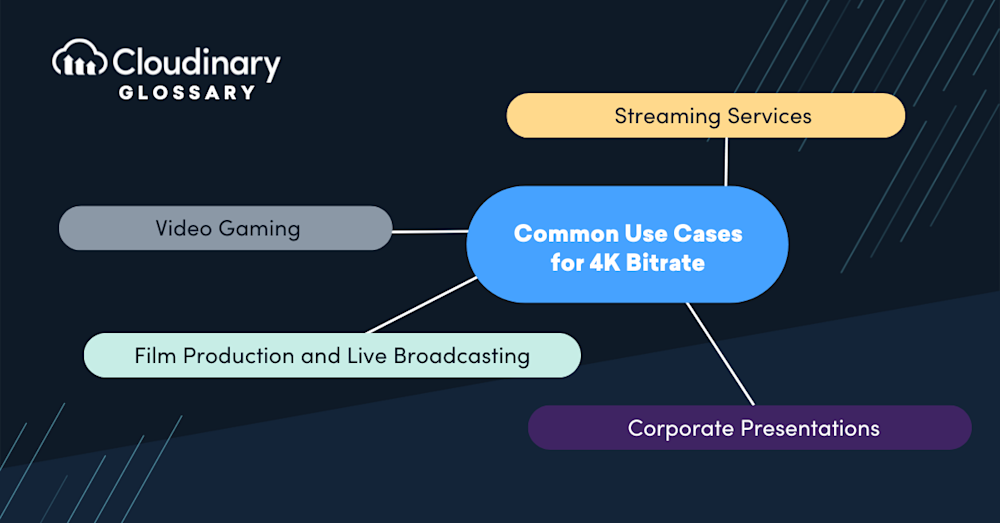 Cloudinary
GLOSSARY

Streaming Services

Video Gaming

Common Use Cases for 4K Bitrate

Film Production and Live Broadcasting

Corporate Presentations